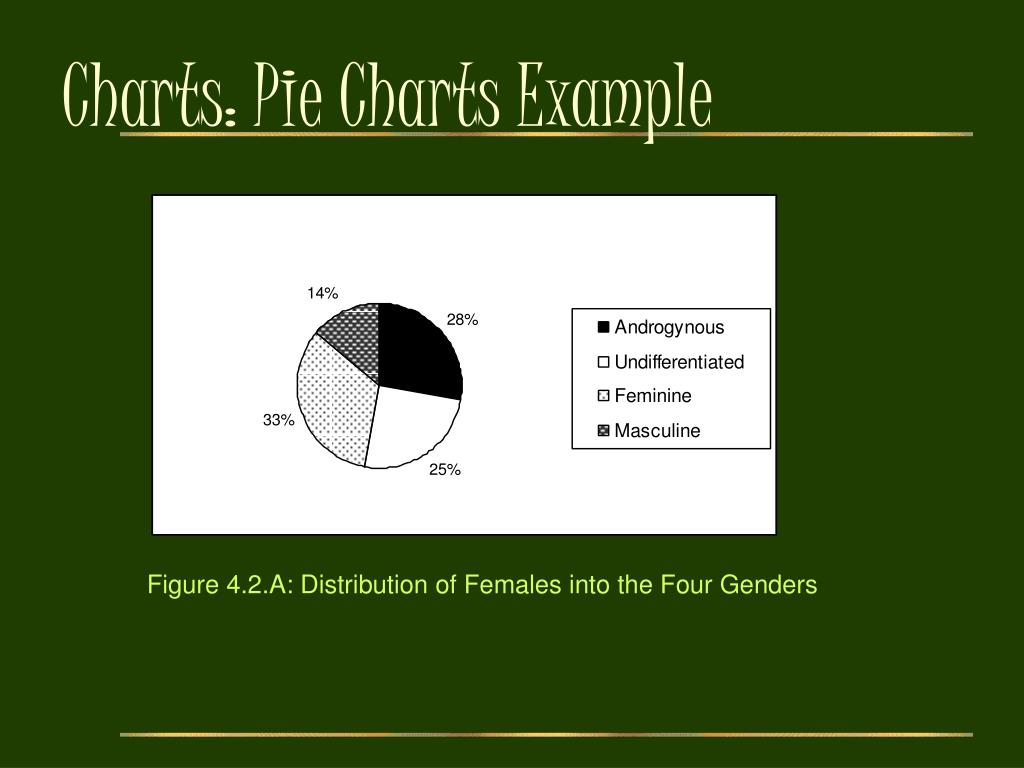 Charts: Pie Charts Example

14%

28%

33%

25%

Androgynous
Undifferentiated
Feminine
Masculine

Figure 4.2.A: Distribution of Females into the Four Genders